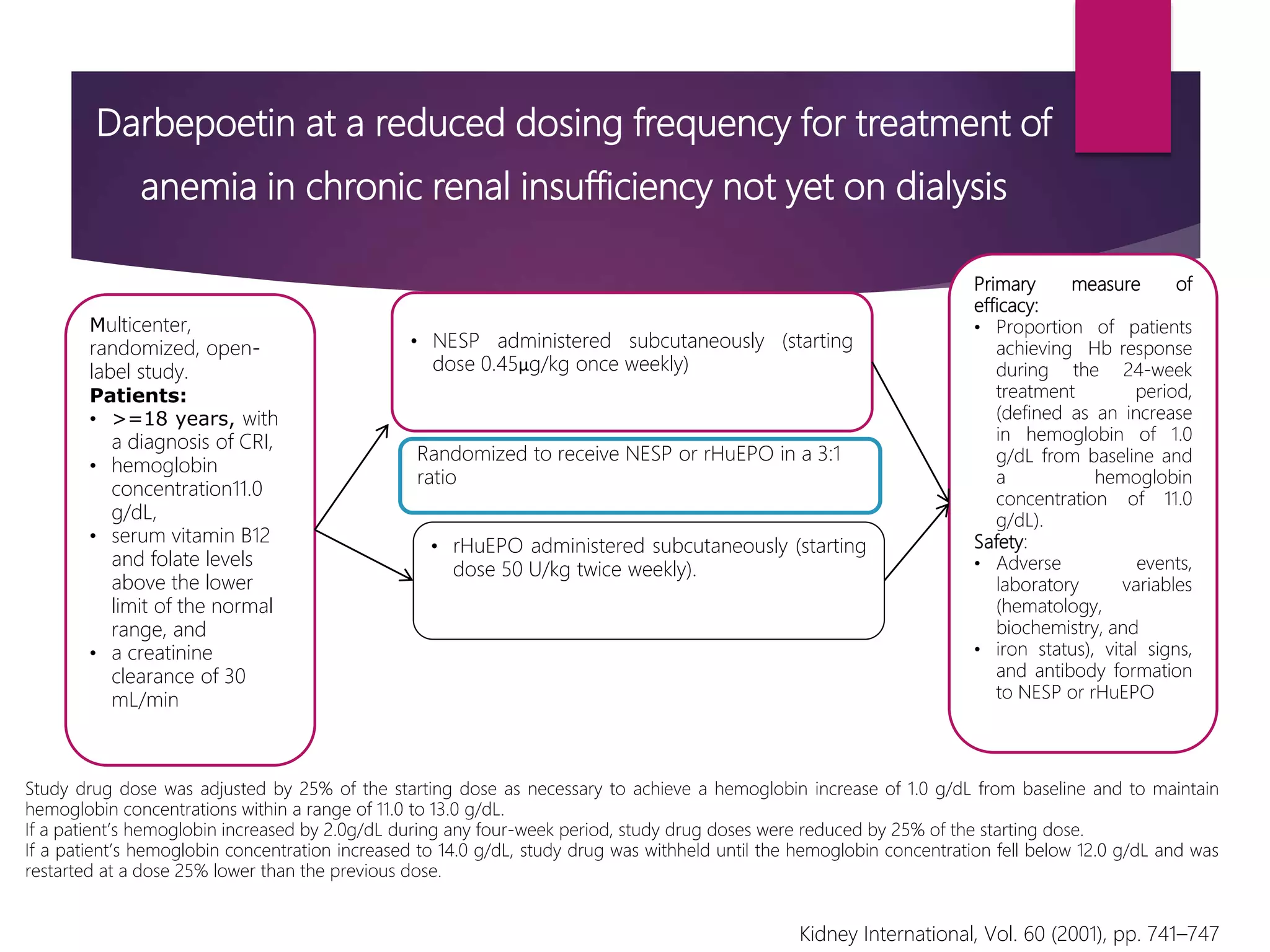 Darbepoetin at a reduced dosing frequency for treatment of anemia in chronic renal insufficiency not yet on dialysis

Multicenter, randomized, open-label study.
**Patients:**
• >=18 years, with a diagnosis of CRI,
• hemoglobin concentration11.0 g/dL,
• serum vitamin B12 and folate levels above the lower limit of the normal range, and
• a creatinine clearance of 30 mL/min

• NESP administered subcutaneously (starting dose 0.45μg/kg once weekly)

Randomized to receive NESP or rHuEPO in a 3:1 ratio

• rHuEPO administered subcutaneously (starting dose 50 U/kg twice weekly).

Primary measure of efficacy:
• Proportion of patients achieving Hb response during the 24-week treatment period, (defined as an increase in hemoglobin of 1.0 g/dL from baseline and a hemoglobin concentration of 11.0 g/dL).
Safety:
• Adverse events, laboratory variables (hematology, biochemistry, and
• iron status), vital signs, and antibody formation to NESP or rHuEPO

Study drug dose was adjusted by 25% of the starting dose as necessary to achieve a hemoglobin increase of 1.0 g/dL from baseline and to maintain hemoglobin concentrations within a range of 11.0 to 13.0 g/dL.
If a patient's hemoglobin increased by 2.0g/dL during any four-week period, study drug doses were reduced by 25% of the starting dose.
If a patient's hemoglobin concentration increased to 14.0 g/dL, study drug was withheld until the hemoglobin concentration fell below 12.0 g/dL and was restarted at a dose 25% lower than the previous dose.

Kidney International, Vol. 60 (2001), pp. 741–747